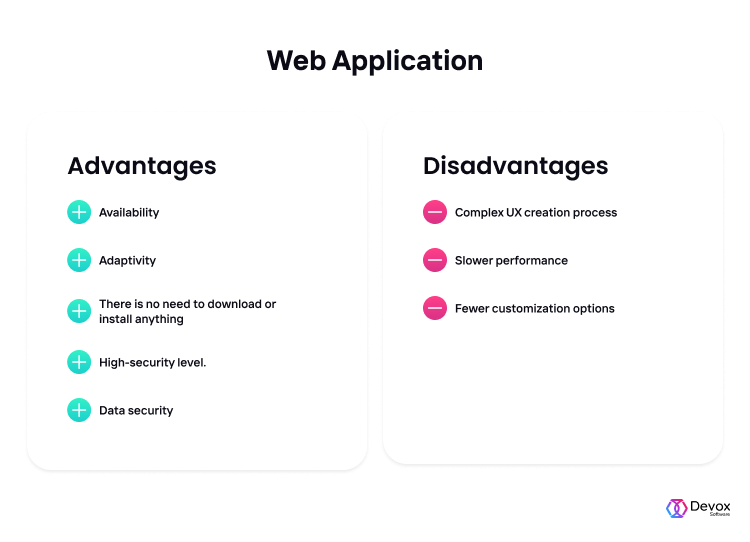 Web Application

Advantages

Availability

Adaptivity

There is no need to download or install anything

High-security level.

Data security

Disadvantages

Complex UX creation process

Slower performance

Fewer customization options

Devox Software